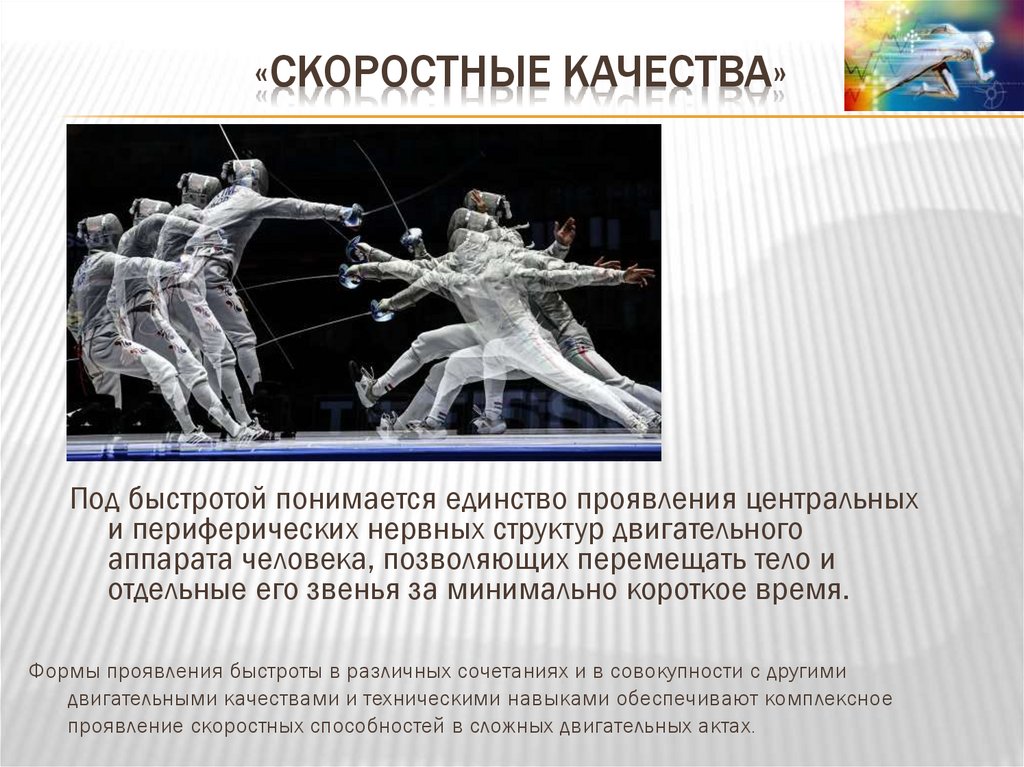 «СКОРОСТНЫЕ КАЧЕСТВА»

Под быстротой понимается единство проявления центральных и периферических нервных структур двигательного аппарата человека, позволяющих перемещать тело и отдельные его звенья за минимально короткое время.

Формы проявления быстроты в различных сочетаниях и в совокупности с другими двигательными качествами и техническими навыками обеспечивают комплексное проявление скоростных способностей в сложных двигательных актах.